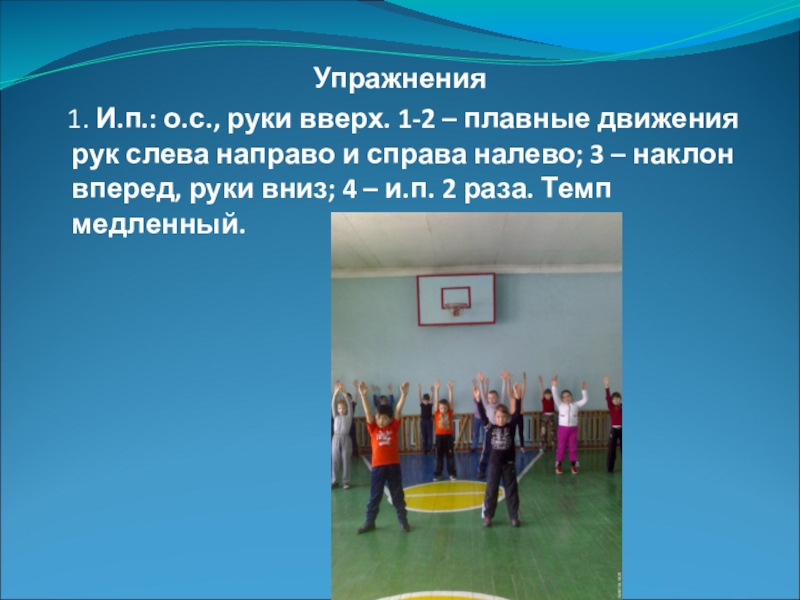 Упражнения

1. И.п.: о.с., руки вверх. 1-2 – плавные движения рук слева направо и справа налево; 3 – наклон вперед, руки вниз; 4 – и.п. 2 раза. Темп медленный.